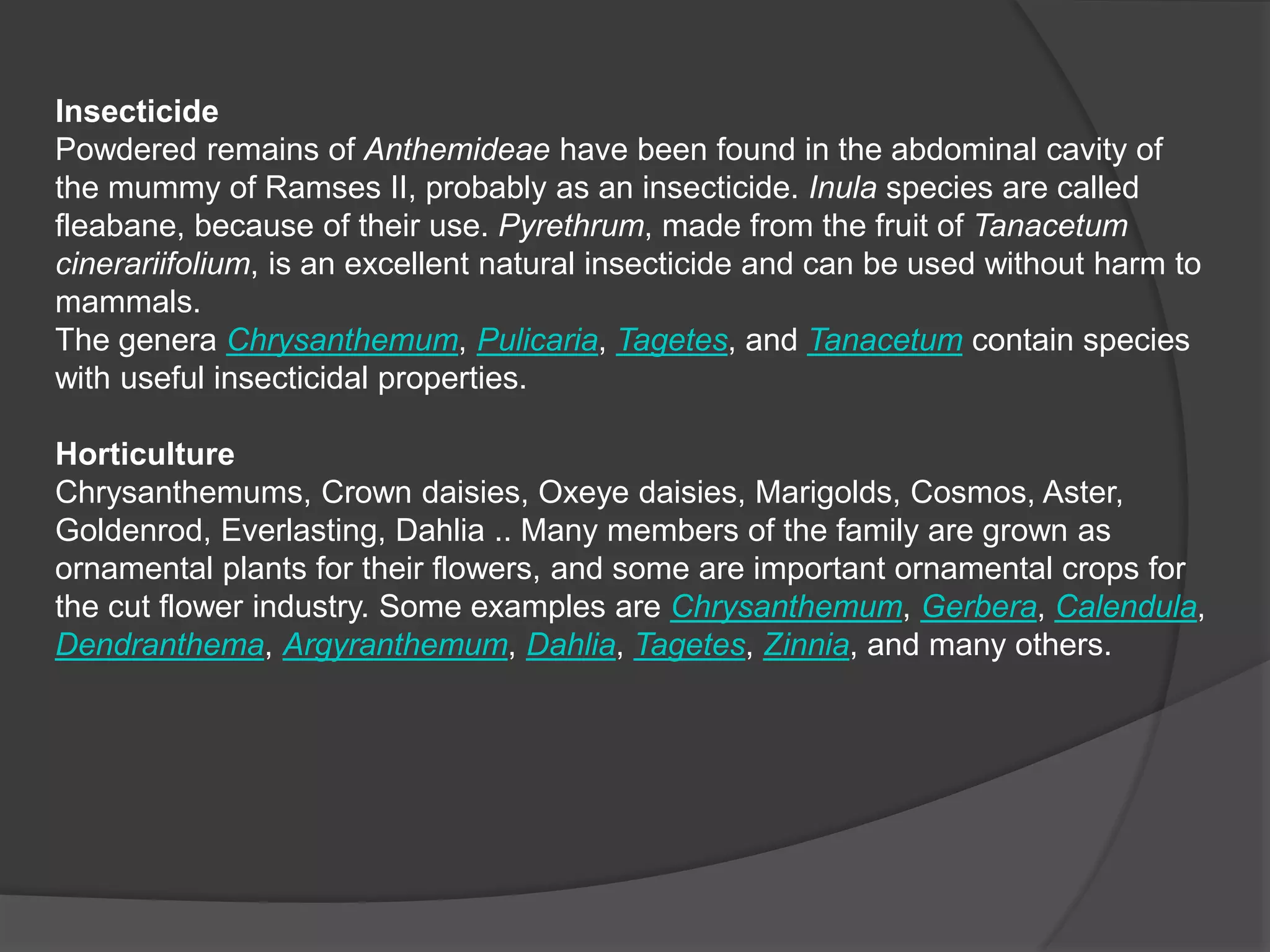 Insecticide
Powdered remains of Anthemideae have been found in the abdominal cavity of the mummy of Ramses II, probably as an insecticide. Inula species are called fleabane, because of their use. Pyrethrum, made from the fruit of Tanacetum cinerariifolium, is an excellent natural insecticide and can be used without harm to mammals.
The genera Chrysanthemum, Pulicaria, Tagetes, and Tanacetum contain species with useful insecticidal properties.

Horticulture
Chrysanthemums, Crown daisies, Oxeye daisies, Marigolds, Cosmos, Aster, Goldenrod, Everlasting, Dahlia .. Many members of the family are grown as ornamental plants for their flowers, and some are important ornamental crops for the cut flower industry. Some examples are Chrysanthemum, Gerbera, Calendula, Dendranthema, Argyranthemum, Dahlia, Tagetes, Zinnia, and many others.